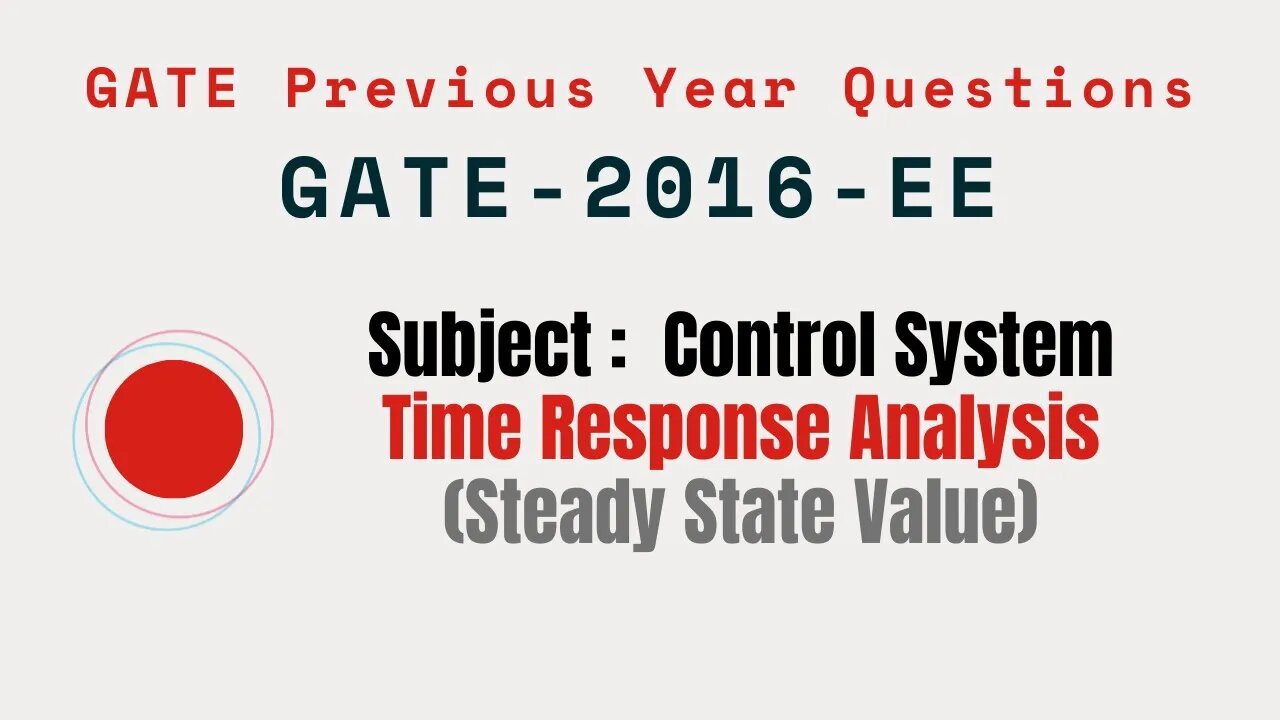 GATE Previous Year Questions

GATE-2016-EE

Subject : Control System

Time Response Analysis

(Steady State Value)